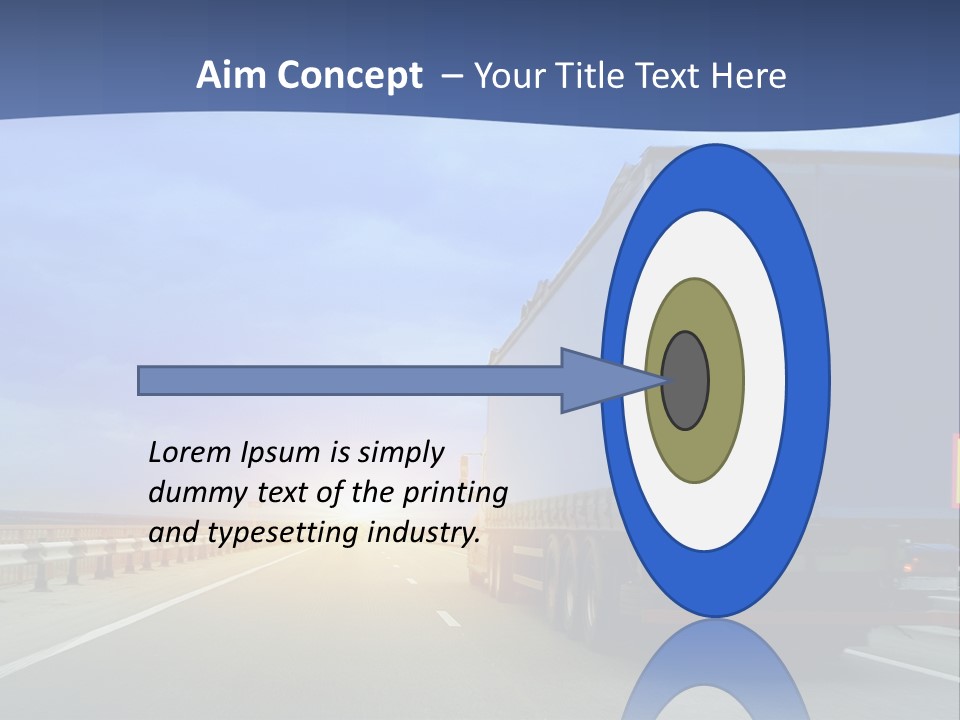 Aim Concept – Your Title Text Here

Lorem Ipsum is simply dummy text of the printing and typesetting industry.